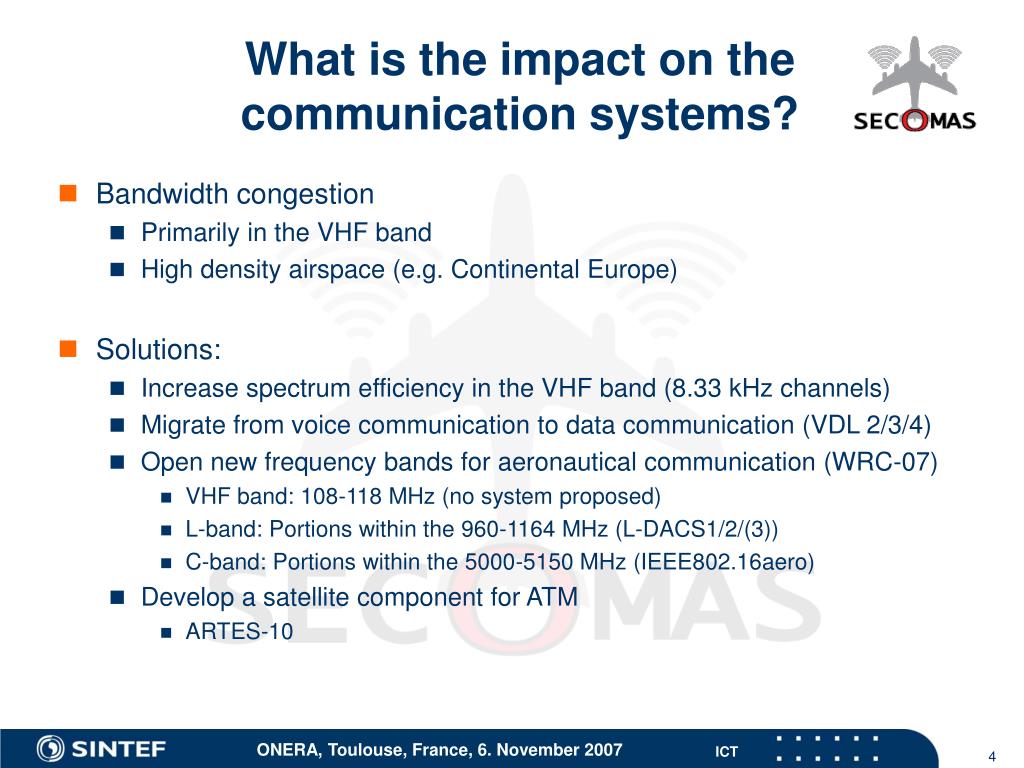 What is the impact on the communication systems?

SECOMAS

Bandwidth congestion

Primarily in the VHF band

High density airspace (e.g. Continental Europe)

Solutions:

Increase spectrum efficiency in the VHF band (8.33 kHz channels)

Migrate from voice communication to data communication (VDL 2/3/4)

Open new frequency bands for aeronautical communication (WRC-07)

VHF band: 108-118 MHz (no system proposed)

L-band: Portions within the 960-1164 MHz (L-DACS1/2/(3))

C-band: Portions within the 5000-5150 MHz (IEEE802.16aero)

Develop a satellite component for ATM

ARTES-10

SECOMAS

SINTEF

ONERA, Toulouse, France, 6. November 2007

ICT

4